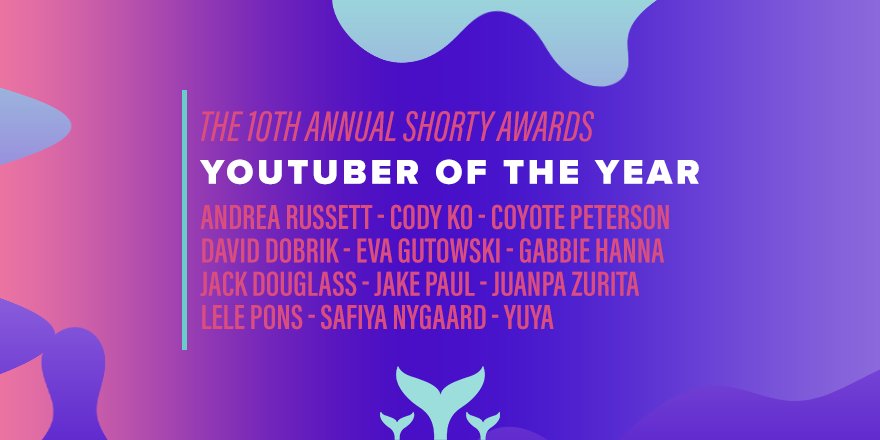 THE 10TH ANNUAL SHORTY AWARDS
YOUTUBER OF THE YEAR
ANDREA RUSSETT - CODY KO - COYOTE PETERSON
DAVID DOBRIK - EVA GUTOWSKI - GABBIE HANNA
JACK DOUGLASS - JAKE PAUL - JUANPA ZURITA
LELE PONS - SAFIYA NYGAARD - YUYA